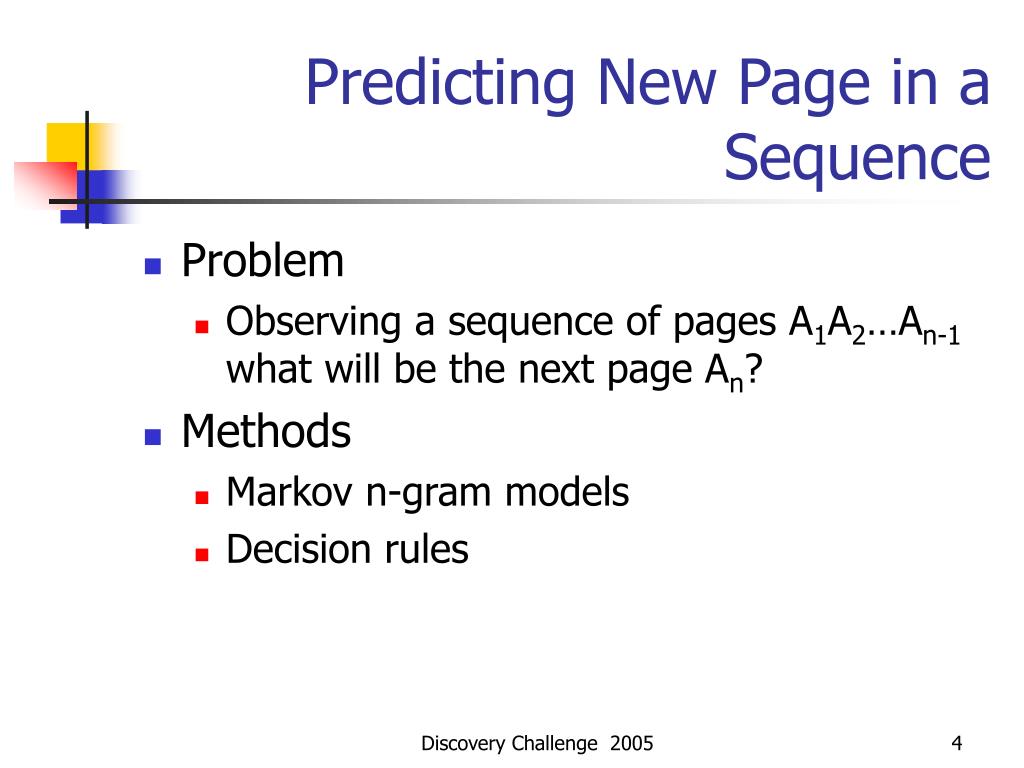 Predicting New Page in a Sequence

- Problem
  - Observing a sequence of pages $A_1A_2…A_{n-1}$ what will be the next page $A_n$?
- Methods
  - Markov n-gram models
  - Decision rules

Discovery Challenge 2005

4